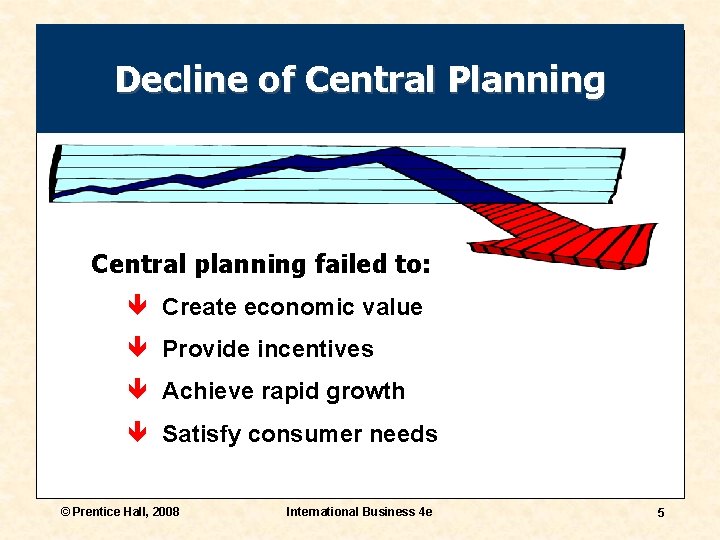 Decline of Central Planning

Central planning failed to:

Create economic value

Provide incentives

Achieve rapid growth

Satisfy consumer needs

© Prentice Hall, 2008

International Business 4e

5